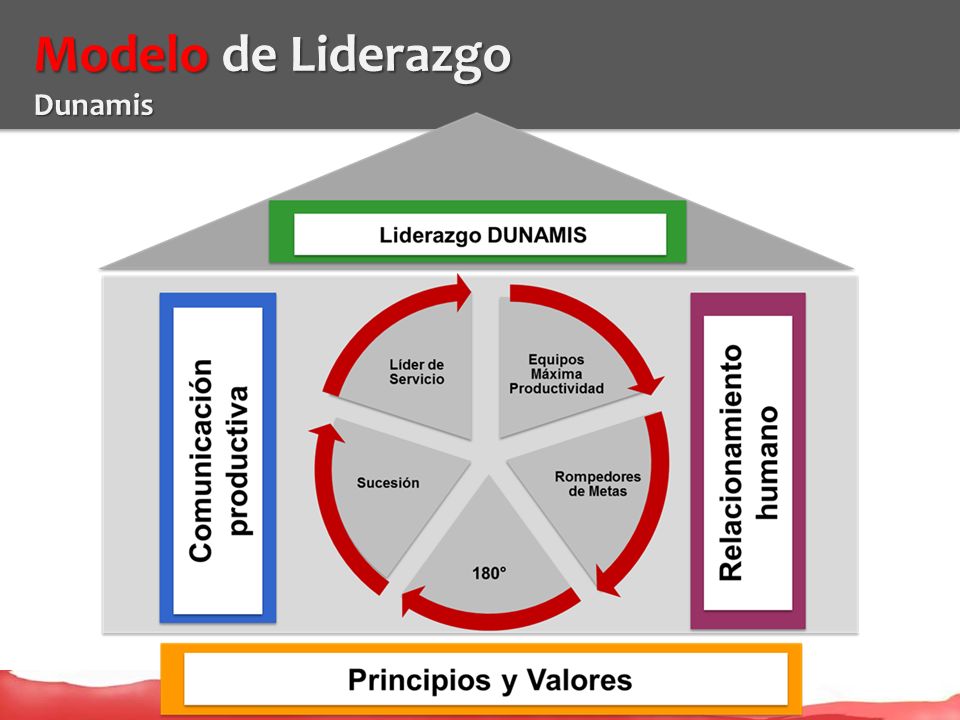 Modelo de Liderazgo
Dunamis

Liderazgo DUNAMIS

Comunicación productiva

Líder de Servicio

Equipos Máxima Productividad

Rompedores de Metas

180°

Sucesión

Relacionamiento humano

Principios y Valores